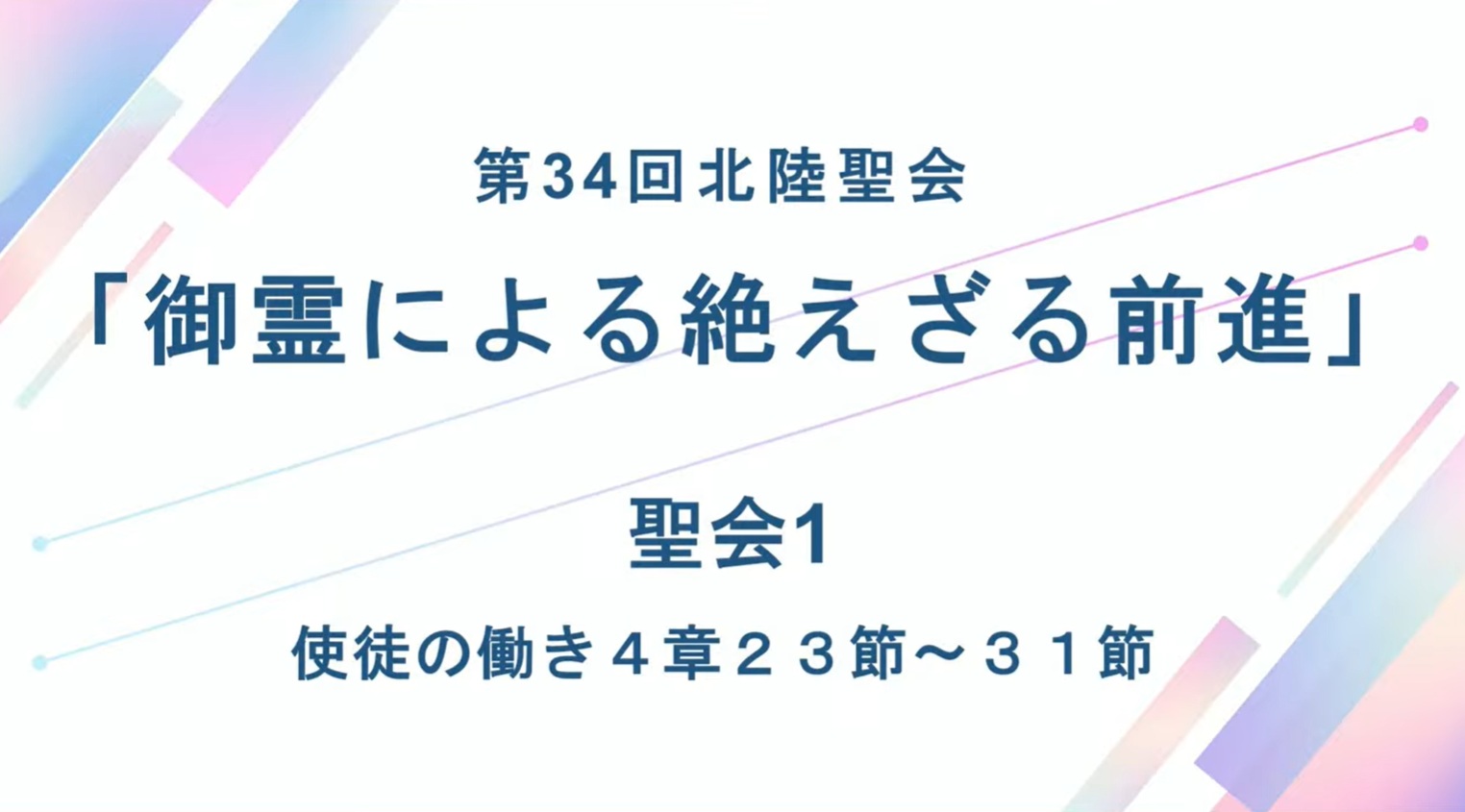 第34回北陸聖会

「御霊による絶えざる前進」

聖会1

使徒の働き４章２３節～３１節